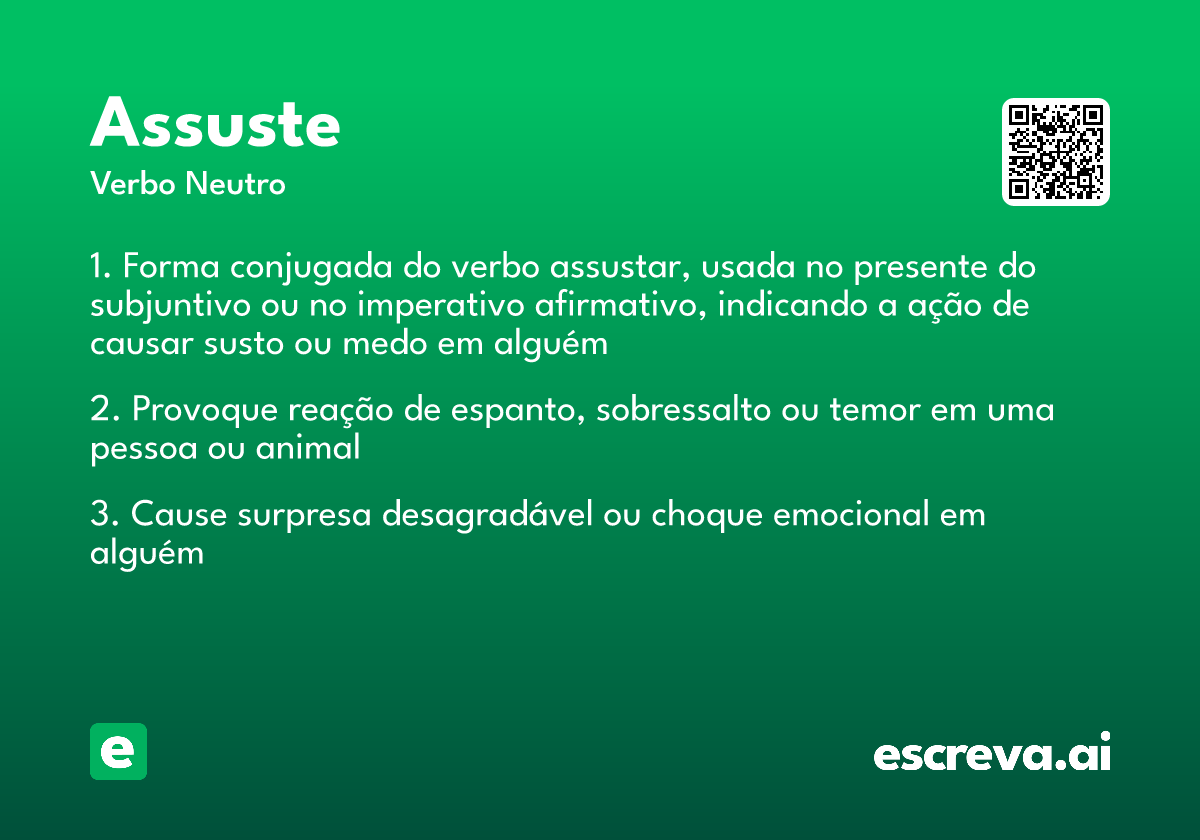 Assuste
Verbo Neutro

1. Forma conjugada do verbo assustar, usada no presente do subjuntivo ou no imperativo afirmativo, indicando a ação de causar susto ou medo em alguém

2. Provoque reação de espanto, sobressalto ou temor em uma pessoa ou animal

3. Cause surpresa desagradável ou choque emocional em alguém

e

escreva.ai